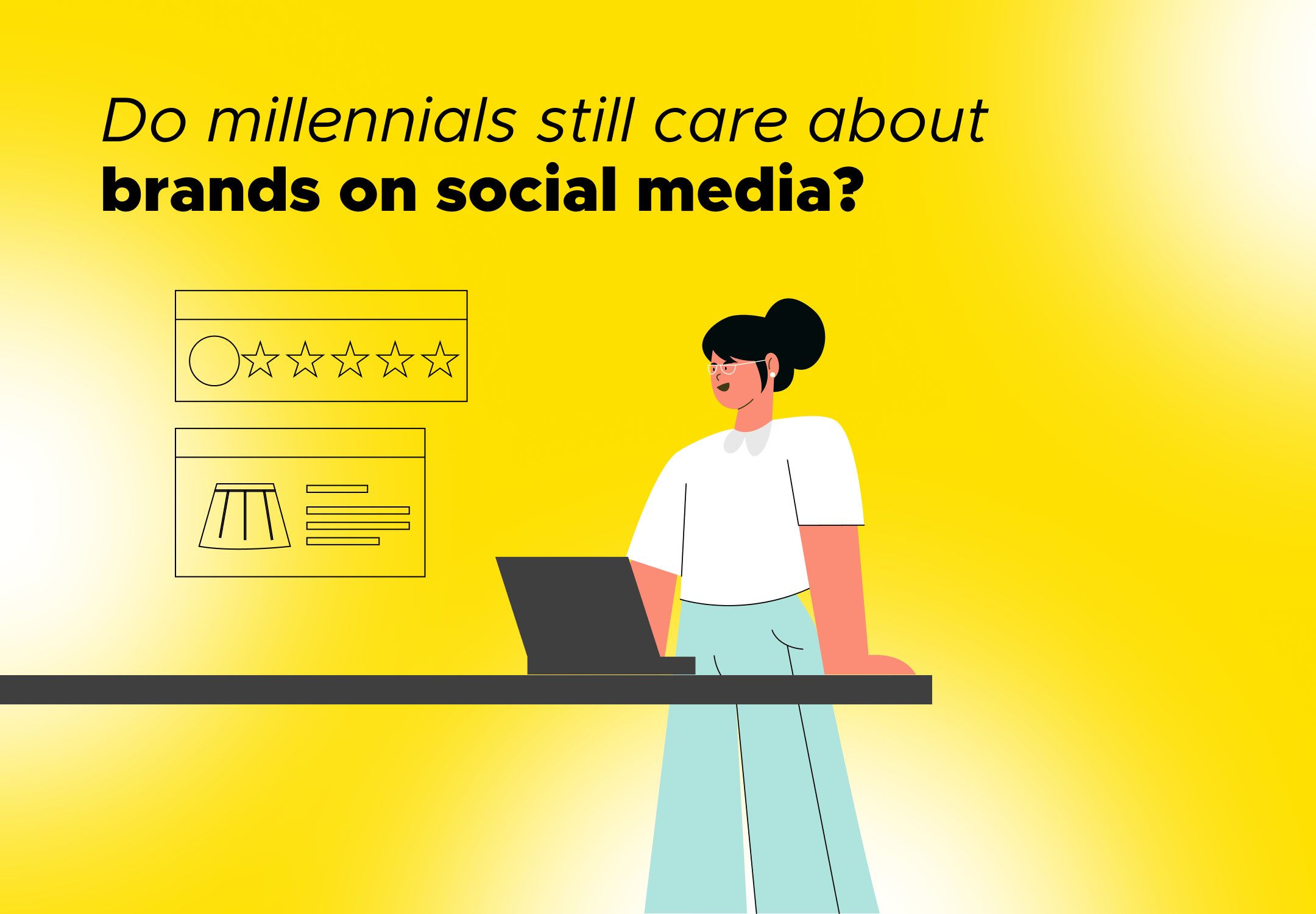 Do millennials still care about
brands on social media?